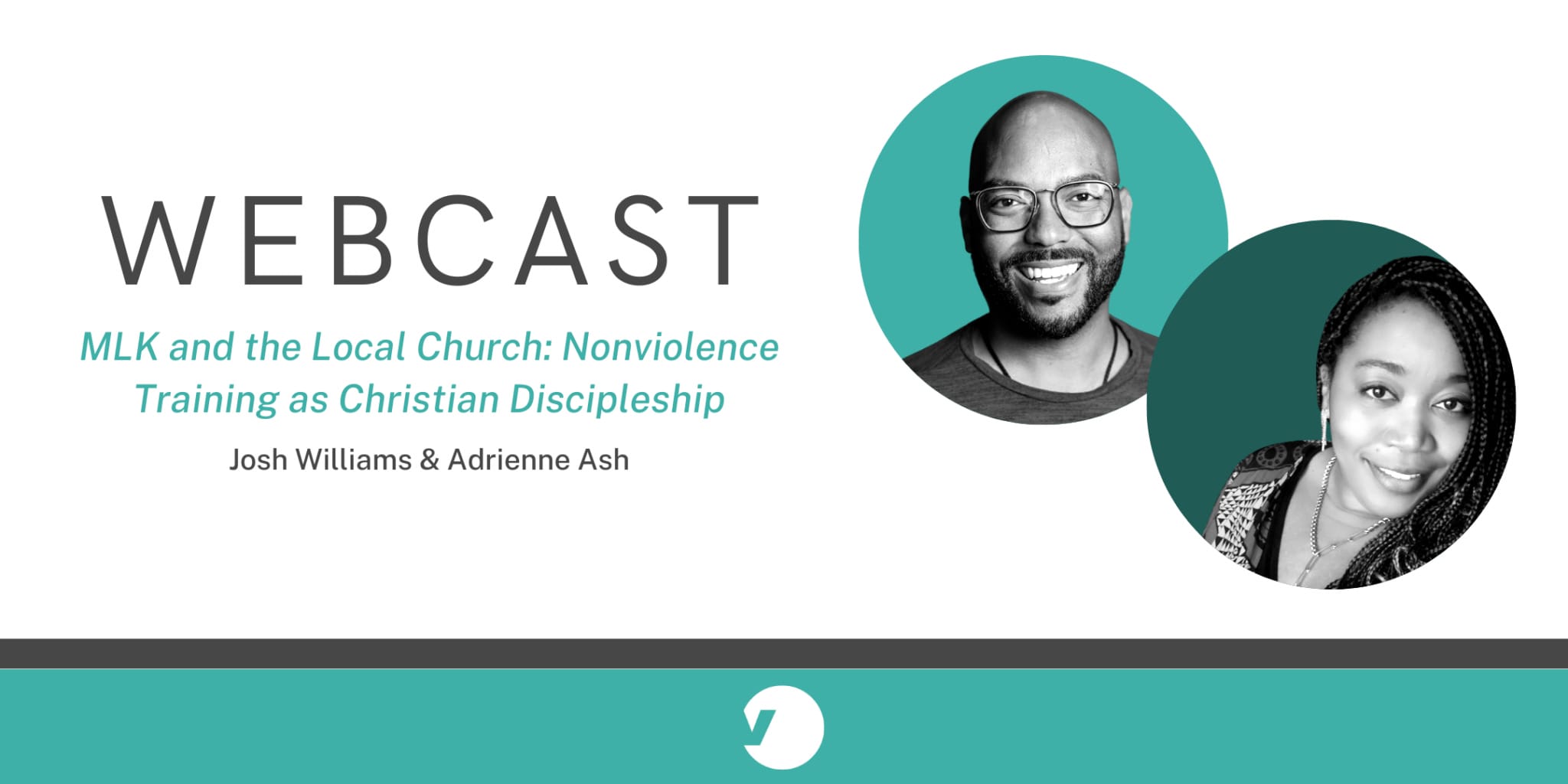 WEBCAST

MLK and the Local Church: Nonviolence Training as Christian Discipleship

Josh Williams & Adrienne Ash